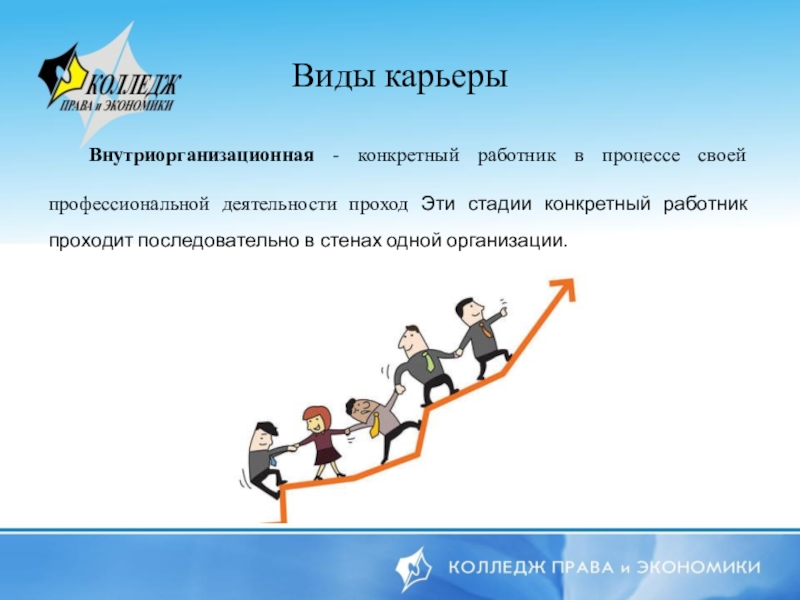 КОЛЛЕДЖ
ПРАВА и ЭКОНОМИКИ

Виды карьеры

Внутриорганизационная - конкретный работник в процессе своей профессиональной деятельности проход Эти стадии конкретный работник проходит последовательно в стенах одной организации.

КОЛЛЕДЖ ПРАВА и ЭКОНОМИКИ